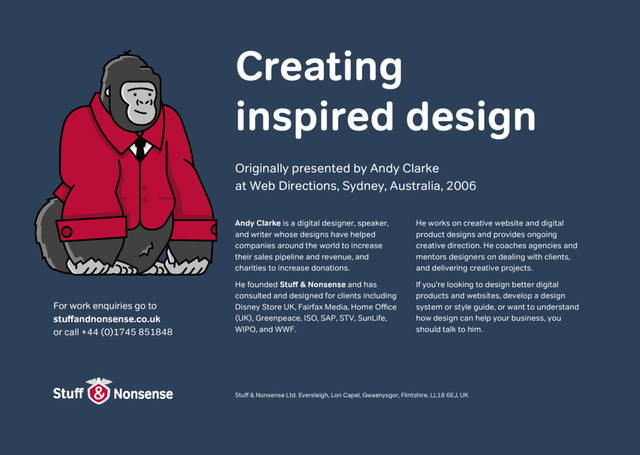 Creating inspired design

Originally presented by Andy Clarke at Web Directions, Sydney, Australia, 2006

Andy Clarke is a digital designer, speaker, and writer whose designs have helped companies around the world to increase their sales pipeline and revenue, and charities to increase donations.

He founded Stuff & Nonsense and has consulted and designed for clients including Disney Store UK, Fairfax Media, Home Office (UK), Greenpeace, ISO, SAP, STV, SunLife, WIPO, and WWF.

He works on creative website and digital product designs and provides ongoing creative direction. He coaches agencies and mentors designers on dealing with clients, and delivering creative projects.

If you're looking to design better digital products and websites, develop a design system or style guide, or want to understand how design can help your business, you should talk to him.

For work enquiries go to stuffandnonsense.co.uk or call +44 (0)1745 851848

Stuff & Nonsense

Stuff & Nonsense Ltd. Eversleigh, Lon Capel, Gwaenysgor, Flintshire, LL18 6EJ, UK